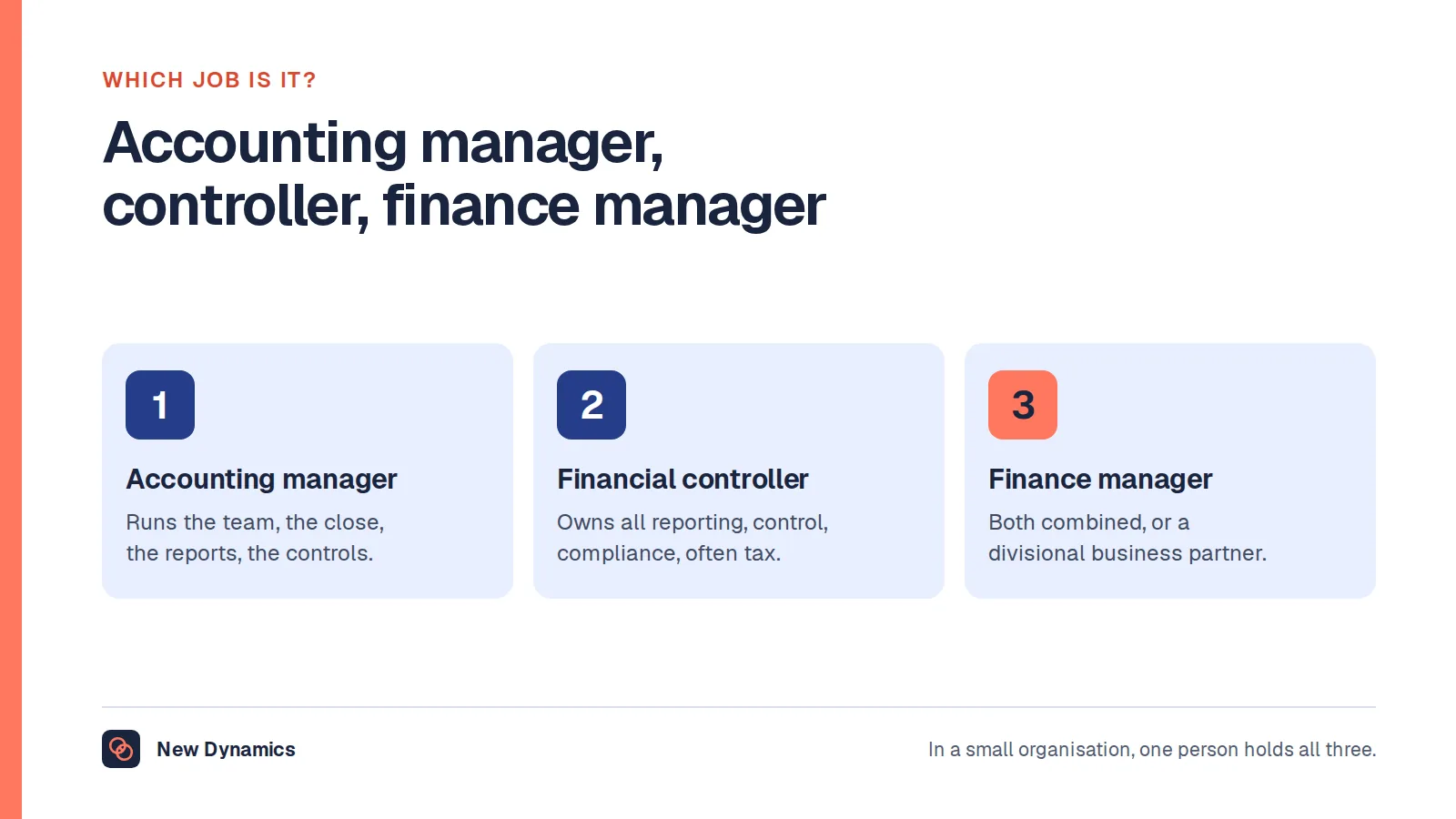 WHICH JOB IS IT?

Accounting manager, controller, finance manager

1

Accounting manager

Runs the team, the close, the reports, the controls.

2

Financial controller

Owns all reporting, control, compliance, often tax.

3

Finance manager

Both combined, or a divisional business partner.

New Dynamics

In a small organisation, one person holds all three.